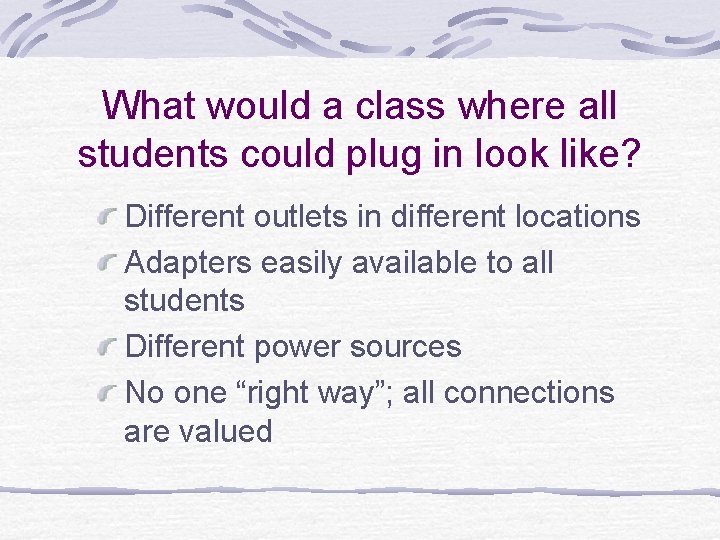 What would a class where all students could plug in look like?

Different outlets in different locations

Adapters easily available to all students

Different power sources

No one “right way”; all connections are valued